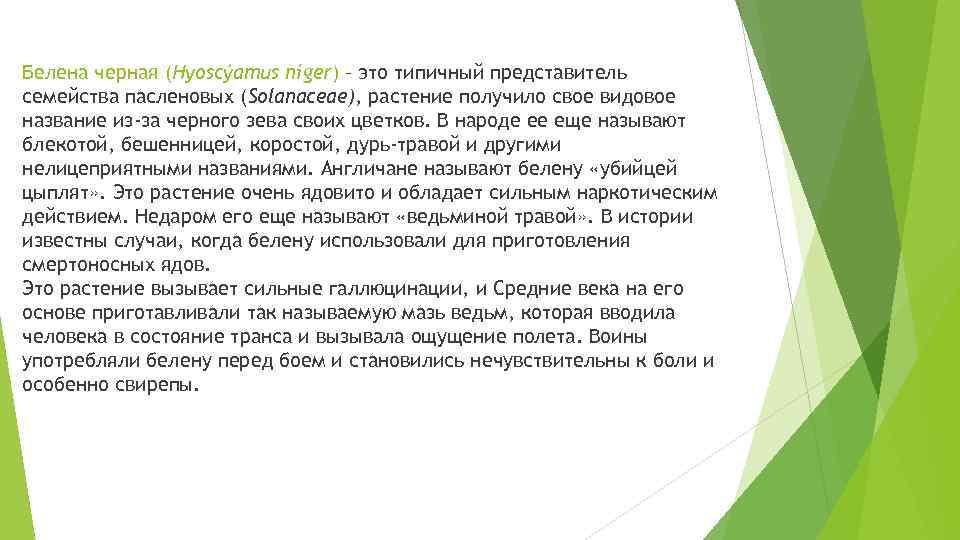 Белена черная (Hyoscýamus niger) – это типичный представитель семейства пасленовых (Solanaceae), растение получило свое видовое название из-за черного зева своих цветков. В народе ее еще называют блекотой, бешенницей, коростой, дурь-травой и другими нелицеприятными названиями. Англичане называют белену «убийцей цыплят». Это растение очень ядовито и обладает сильным наркотическим действием. Недаром его еще называют «ведьминой травой». В истории известны случаи, когда белену использовали для приготовления смертоносных ядов.
Это растение вызывает сильные галлюцинации, и Средние века на его основе приготавливали так называемую мазь ведьм, которая вводила человека в состояние транса и вызывала ощущение полета. Воины употребляли белену перед боем и становились нечувствительны к боли и особенно свирепы.